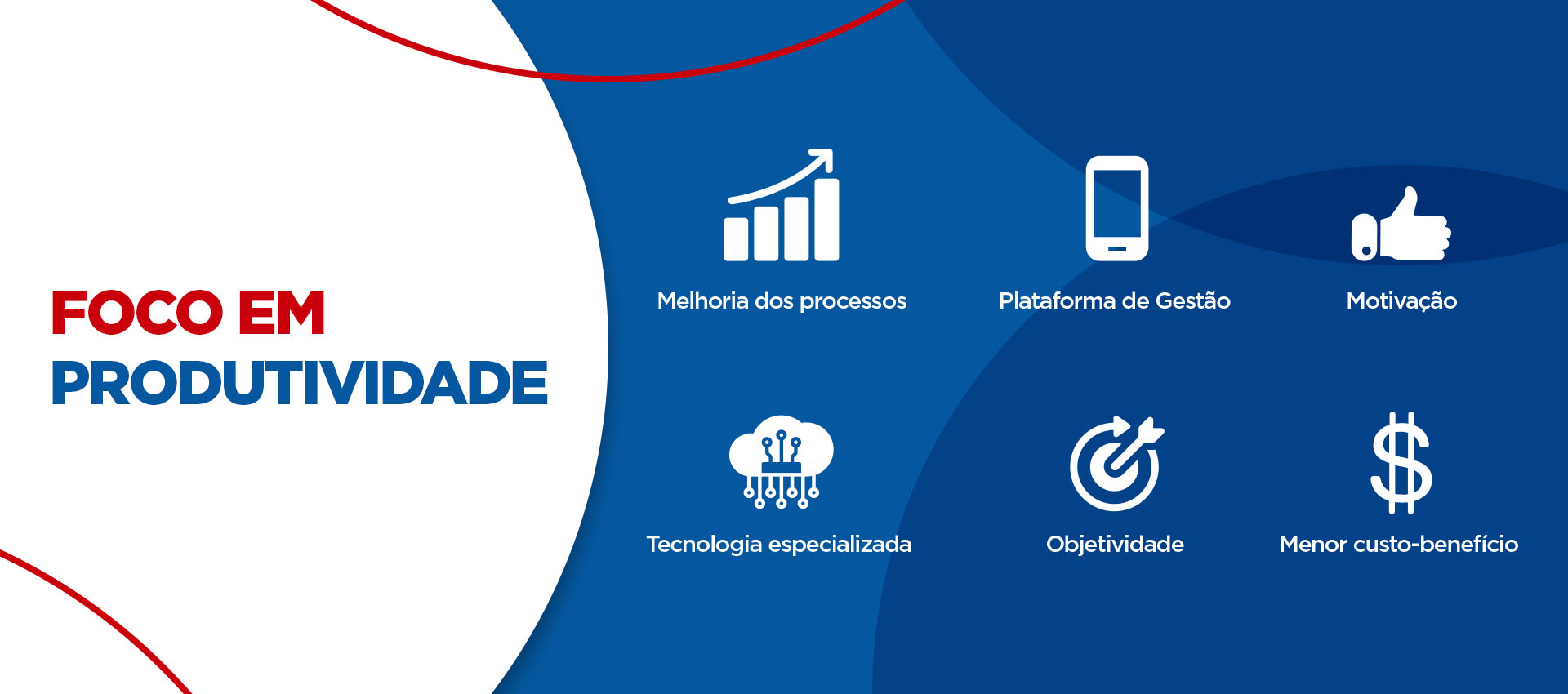 FOCO EM
PRODUTIVIDADE

Melhoria dos processos

Plataforma de Gestão

Motivação

Tecnologia especializada

Objetividade

Menor custo-benefício